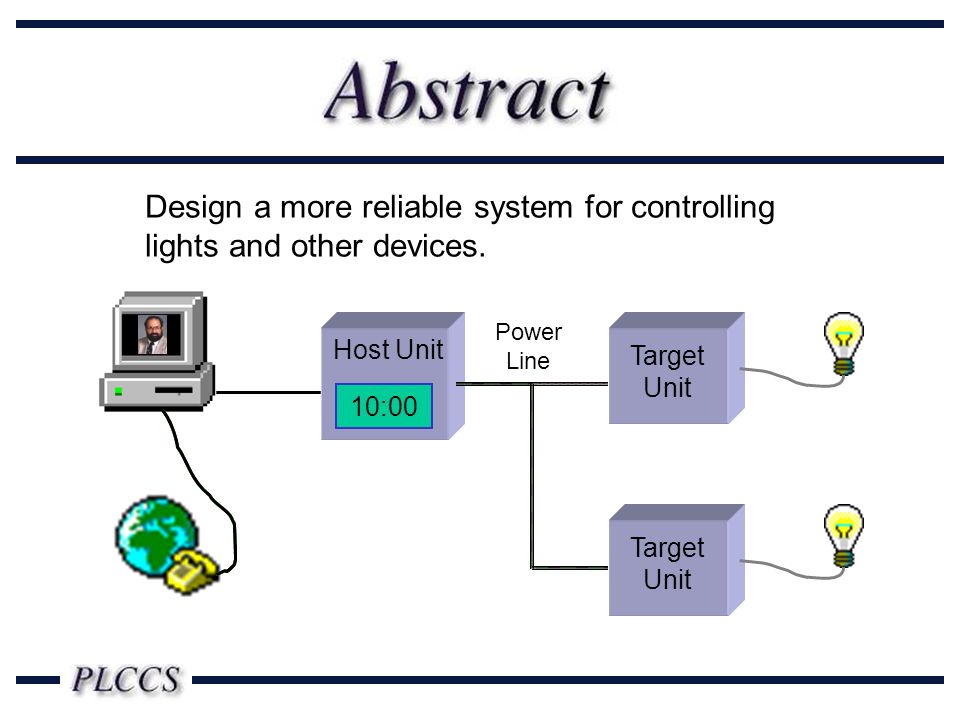 Abstract

Design a more reliable system for controlling lights and other devices.

Host Unit

10:00

Power Line

Target Unit

Target Unit

PLCCS